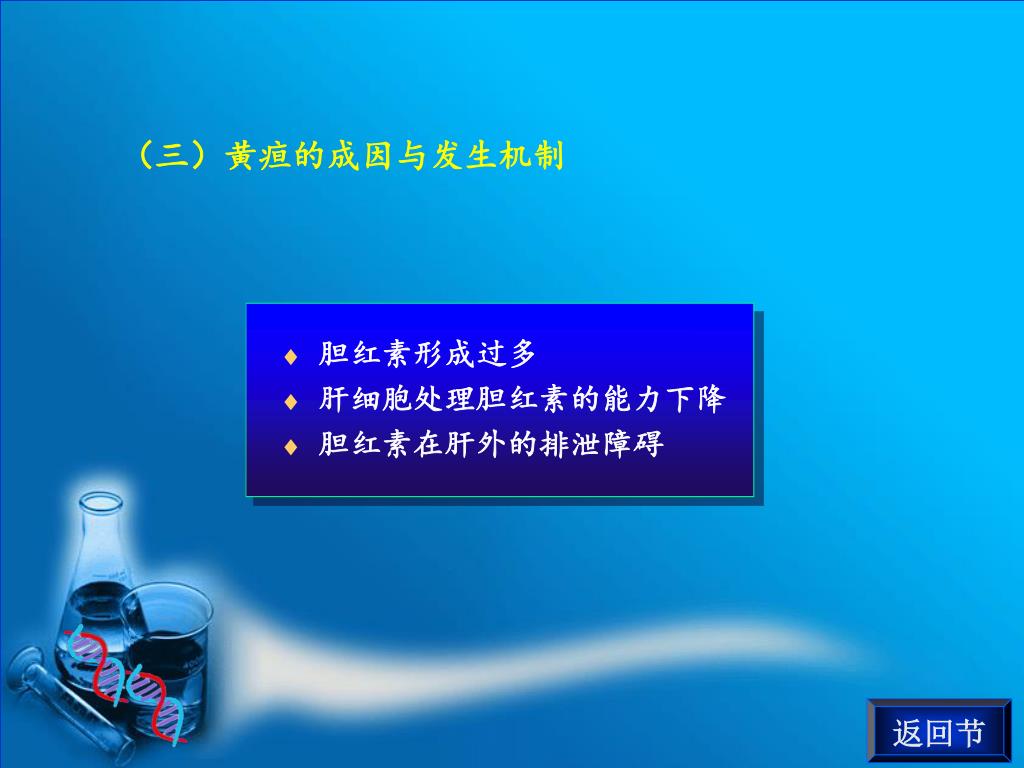 （三）黄疸的成因与发生机制

♦ 胆红素形成过多
♦ 肝细胞处理胆红素的能力下降
♦ 胆红素在肝外的排泄障碍

返回节